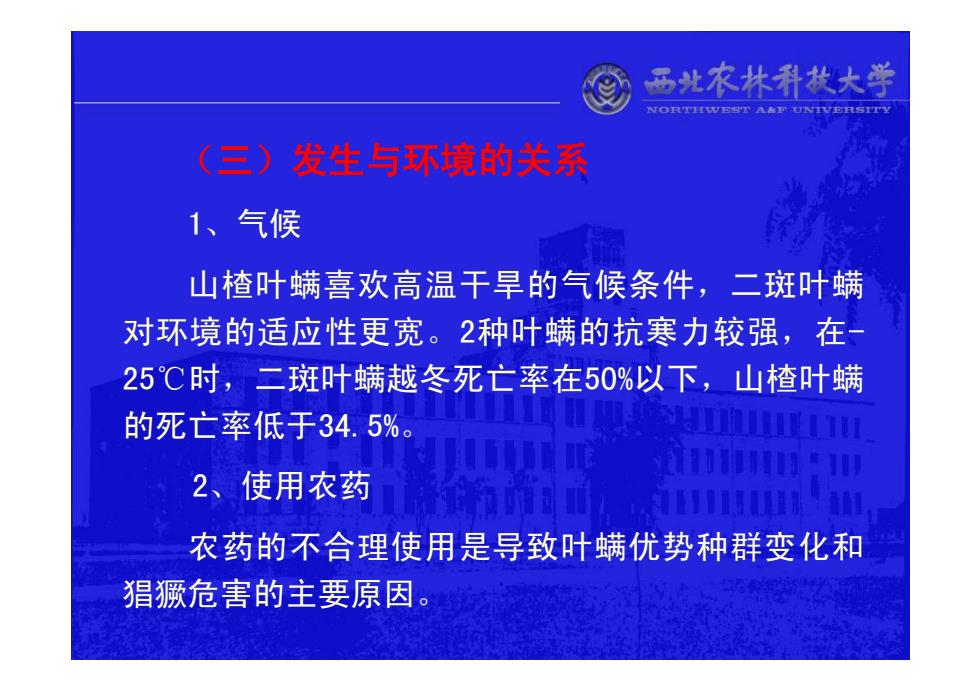 西北农林科技大学
NORTHWEST A&F UNIVERSITY

（三）发生与环境的关系

1、气候

山楂叶螨喜欢高温干旱的气候条件，二斑叶螨对环境的适应性更宽。2种叶螨的抗寒力较强，在-25℃时，二斑叶螨越冬死亡率在50%以下，山楂叶螨的死亡率低于34.5%。

2、使用农药

农药的不合理使用是导致叶螨优势种群变化和猖獗危害的主要原因。